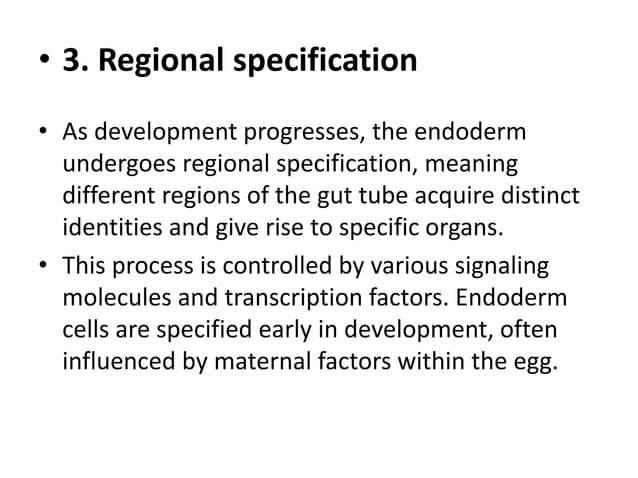 • 3. Regional specification

• As development progresses, the endoderm undergoes regional specification, meaning different regions of the gut tube acquire distinct identities and give rise to specific organs.

• This process is controlled by various signaling molecules and transcription factors. Endoderm cells are specified early in development, often influenced by maternal factors within the egg.